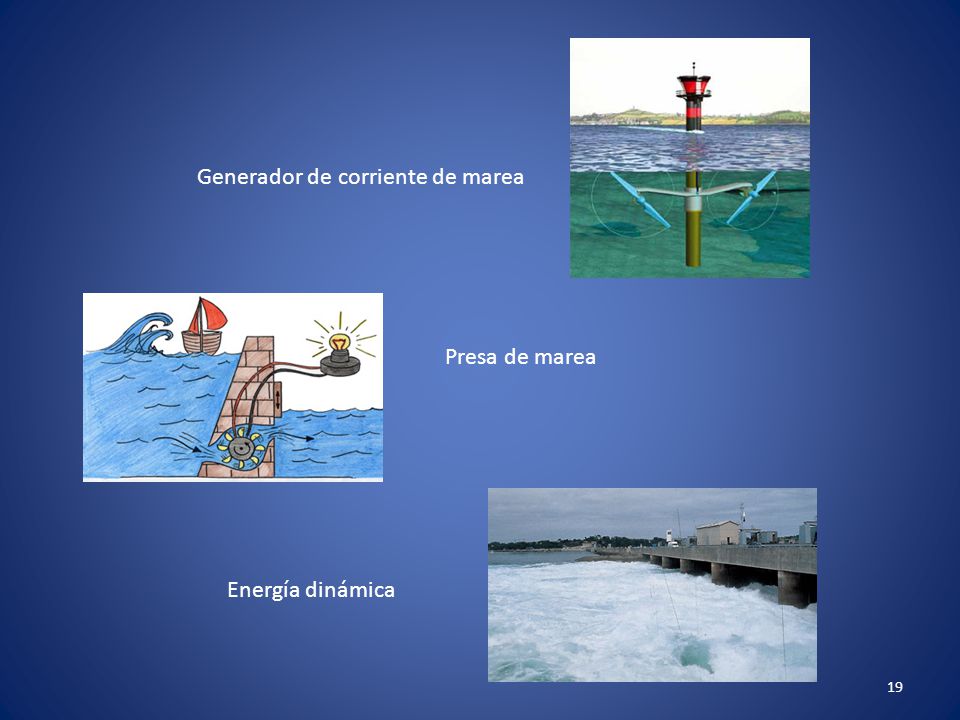 Generador de corriente de marea

Presa de marea

Energía dinámica

19